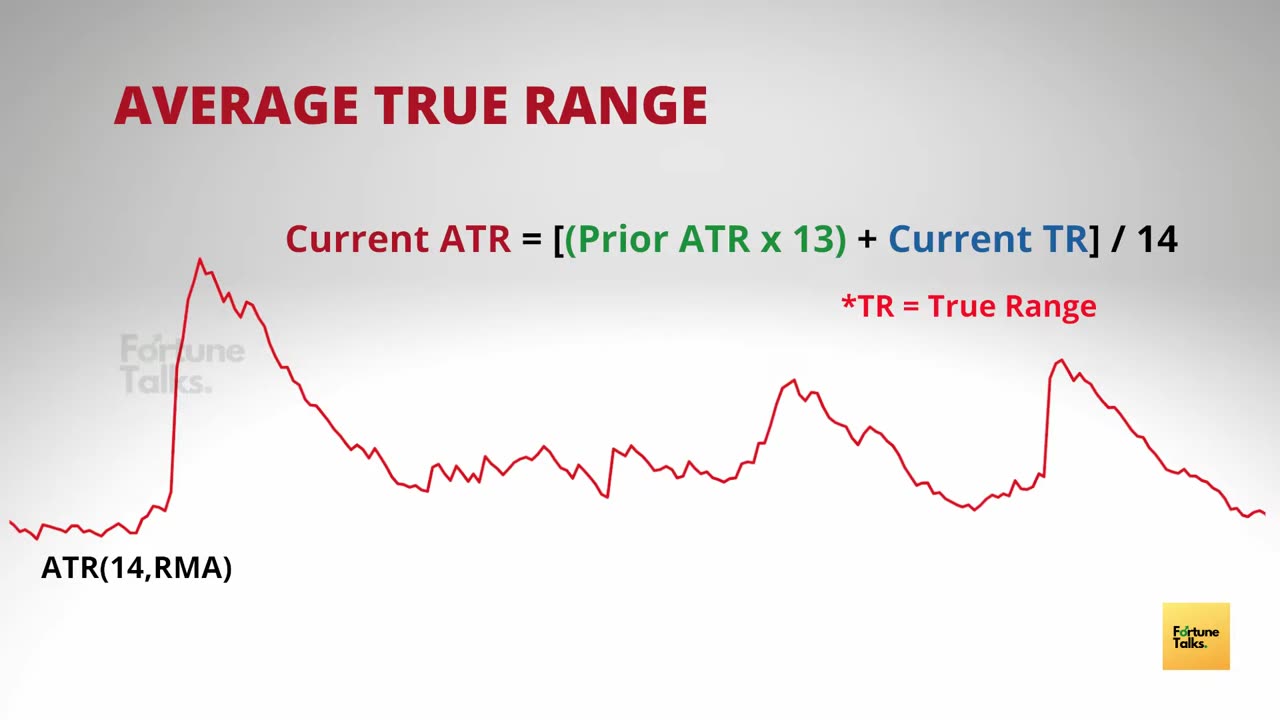 AVERAGE TRUE RANGE

Current ATR = [(Prior ATR x 13) + Current TR] / 14

*TR = True Range

Fortune Talks.

ATR(14,RMA)

Fortune Talks.